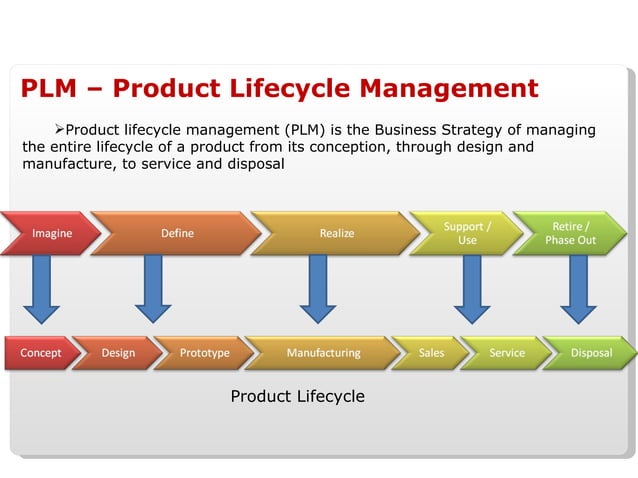 PLM – Product Lifecycle Management

➢Product lifecycle management (PLM) is the Business Strategy of managing the entire lifecycle of a product from its conception, through design and manufacture, to service and disposal

Imagine

Define

Realize

Support / Use

Retire / Phase Out

Concept

Design

Prototype

Manufacturing

Sales

Service

Disposal

Product Lifecycle